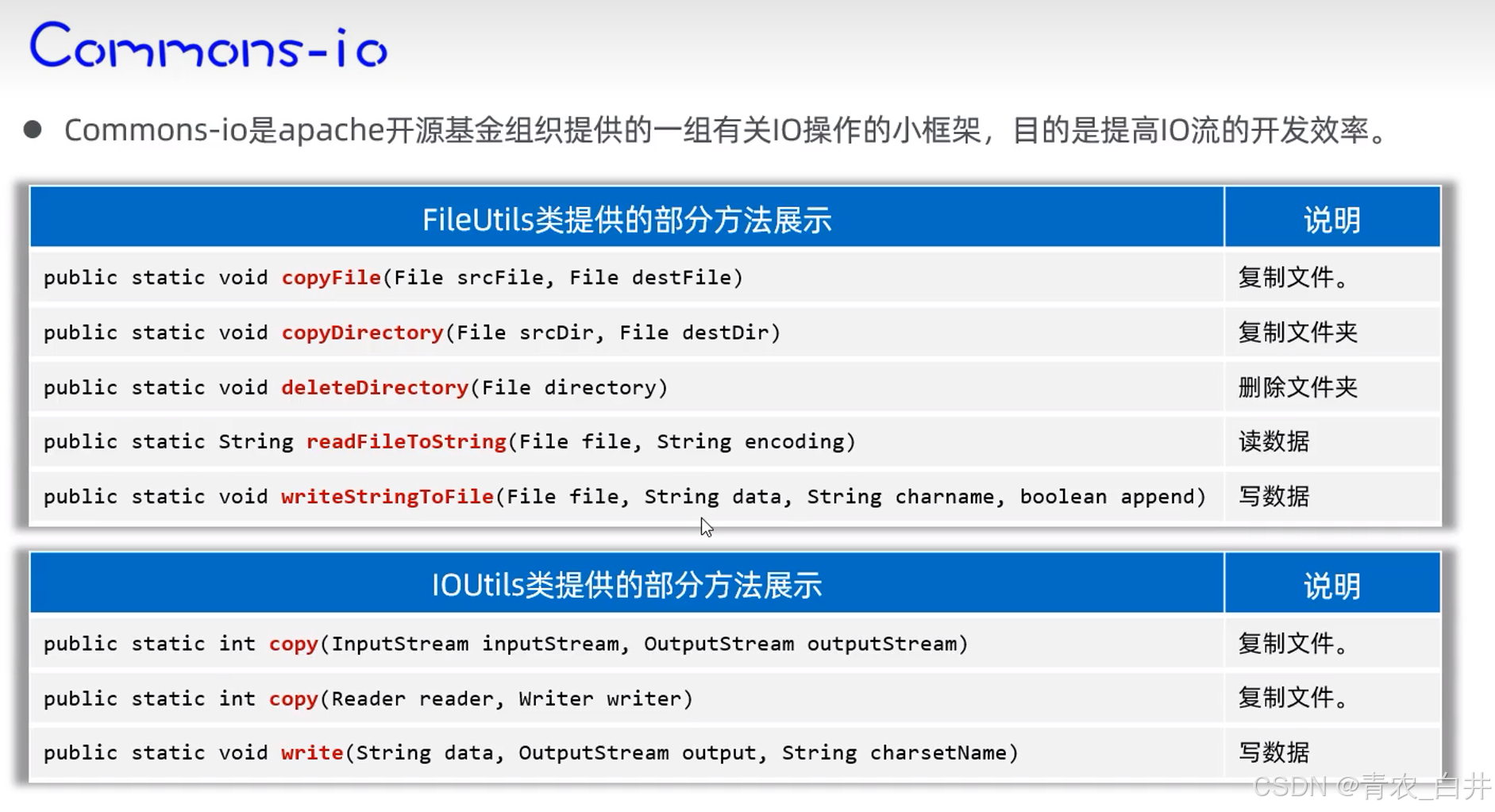 Commons-io

● Commons-io是apache开源基金组织提供的一组有关IO操作的小框架，目的是提高IO流的开发效率。

| FileUtils类提供的部分方法展示 | 说明 |
|---|---|
| public static void copyFile(File srcFile, File destFile) | 复制文件。 |
| public static void copyDirectory(File srcDir, File destDir) | 复制文件夹 |
| public static void deleteDirectory(File directory) | 删除文件夹 |
| public static String readFileToString(File file, String encoding) | 读数据 |
| public static void writeStringToFile(File file, String data, String charname, boolean append) | 写数据 |

| IOUtils类提供的部分方法展示 | 说明 |
|---|---|
| public static int copy(InputStream inputStream, OutputStream outputStream) | 复制文件。 |
| public static int copy(Reader reader, Writer writer) | 复制文件。 |
| public static void write(String data, OutputStream output, String charsetName) | 写数据 |

CSDN @青农_白井